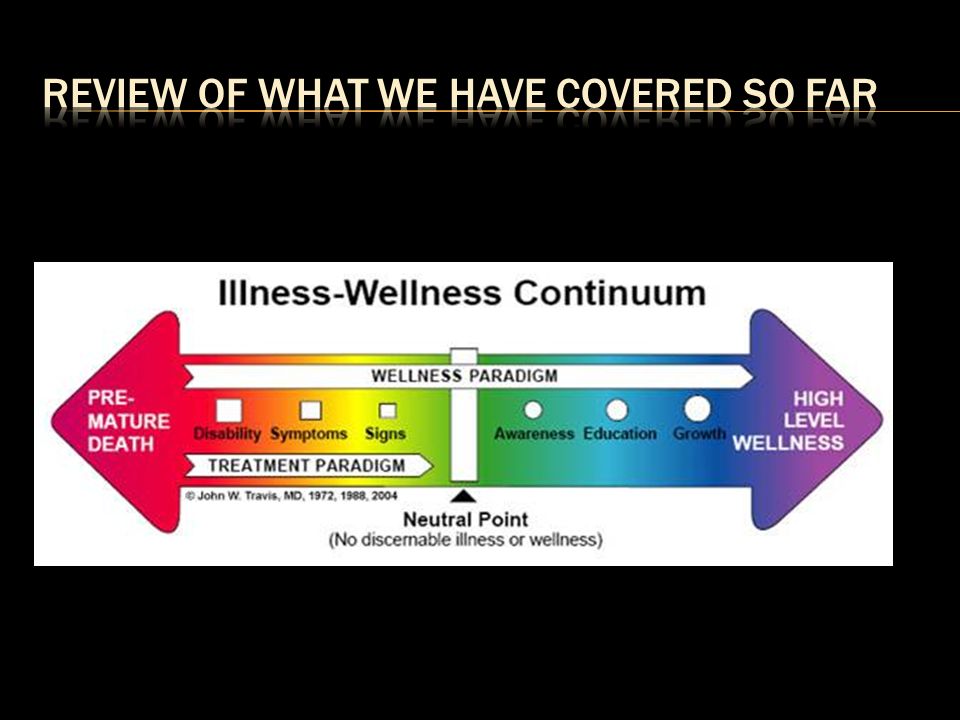 REVIEW OF WHAT WE HAVE COVERED SO FAR

Illness-Wellness Continuum

WELLNESS PARADIGM

PRE-MATURE DEATH

Disability Symptoms Signs

Awareness Education Growth

HIGH LEVEL WELLNESS

TREATMENT PARADIGM

© John W. Travis, MD, 1972, 1988, 2004

Neutral Point
(No discernable illness or wellness)